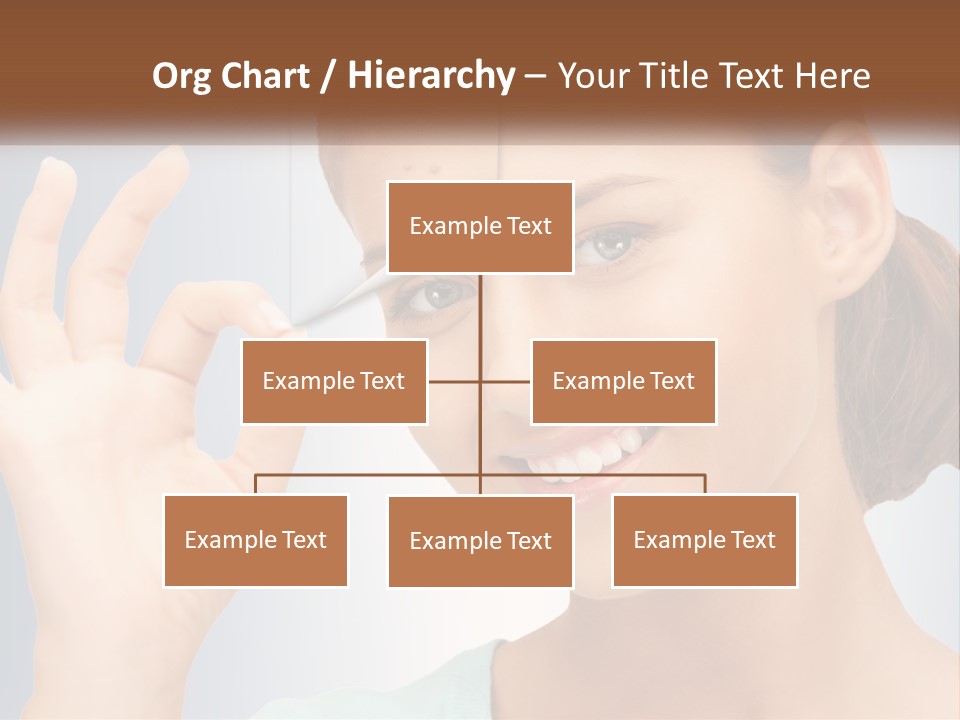 Org Chart / Hierarchy – Your Title Text Here

Example Text

Example Text

Example Text

Example Text

Example Text

Example Text